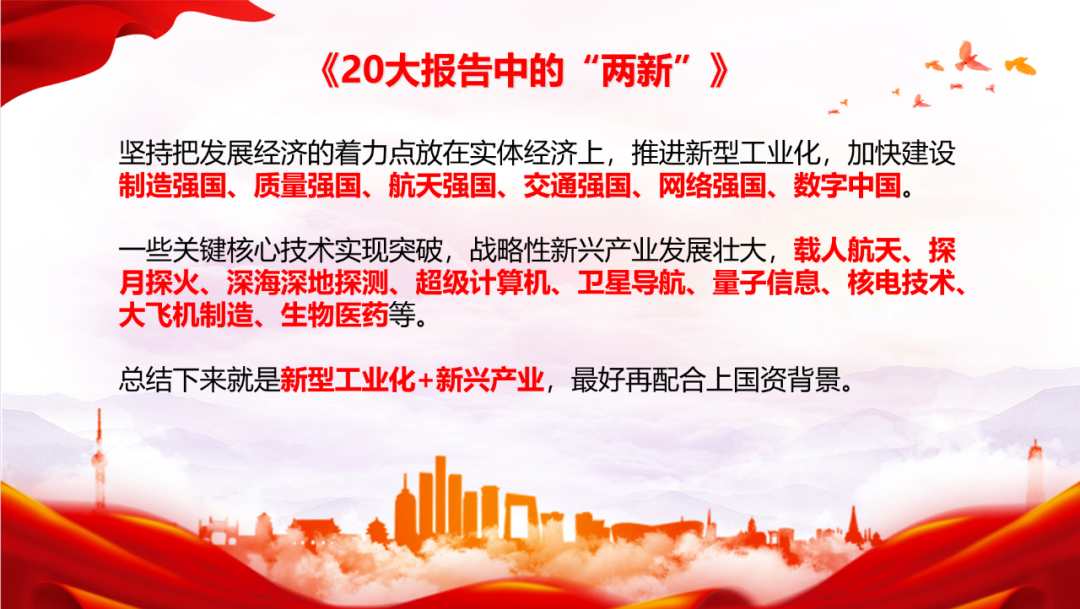 《20大报告中的“两新”》

坚持把发展经济的着力点放在实体经济上，推进新型工业化，加快建设制造强国、质量强国、航天强国、交通强国、网络强国、数字中国。

一些关键核心技术实现突破，战略性新兴产业发展壮大，载人航天、探月探火、深海深地探测、超级计算机、卫星导航、量子信息、核电技术、大飞机制造、生物医药等。

总结下来就是新型工业化+新兴产业，最好再配合上国资背景。